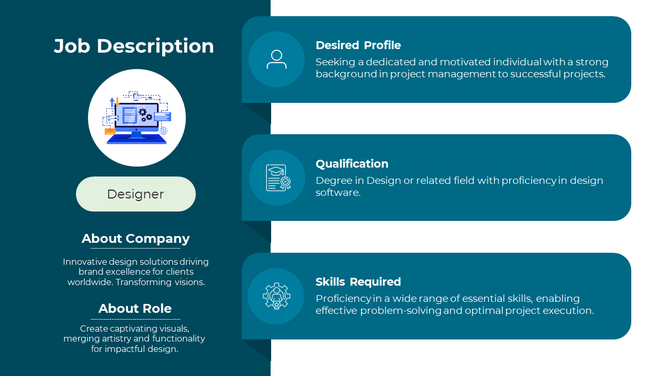 Job Description

Designer

About Company

Innovative design solutions driving brand excellence for clients worldwide. Transforming visions.

About Role

Create captivating visuals, merging artistry and functionality for impactful design.

Desired Profile

Seeking a dedicated and motivated individual with a strong background in project management to successful projects.

Qualification

Degree in Design or related field with proficiency in design software.

Skills Required

Proficiency in a wide range of essential skills, enabling effective problem-solving and optimal project execution.